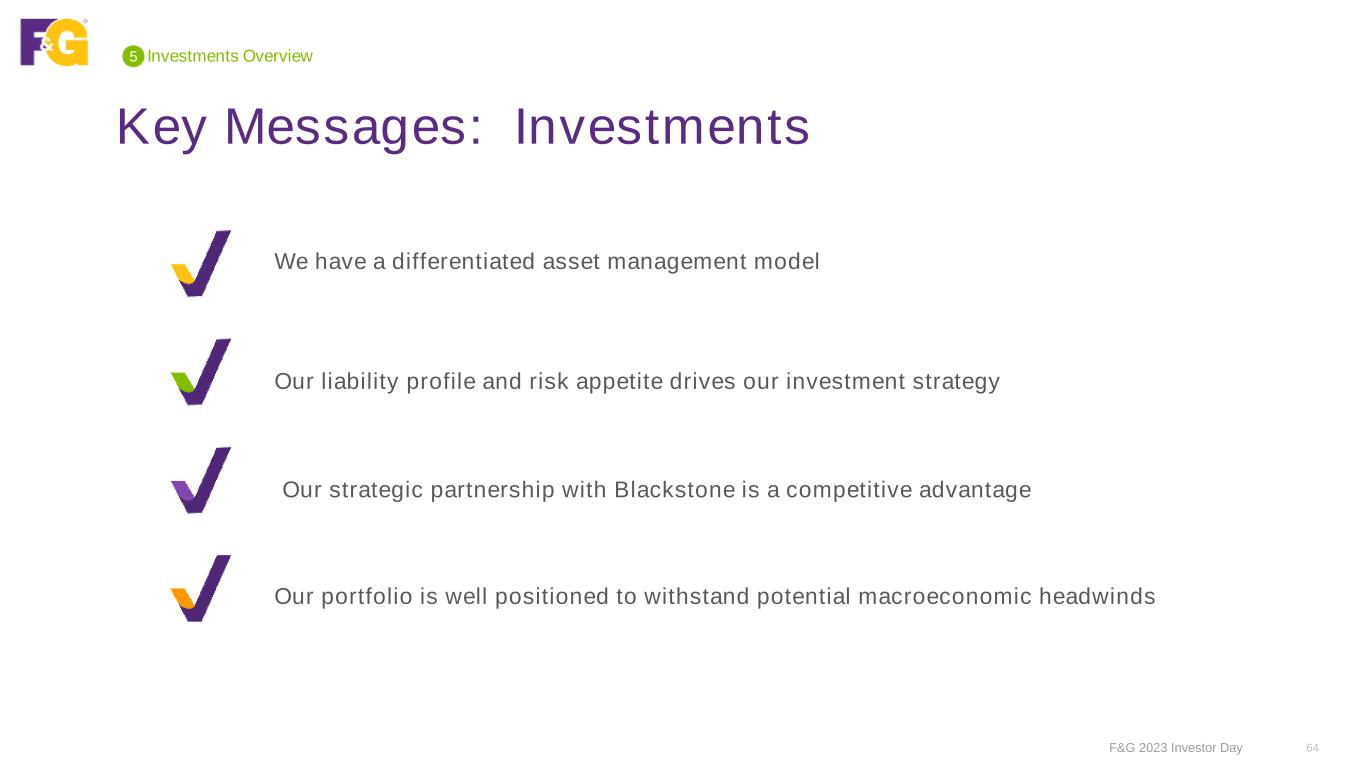 F&G

5 Investments Overview

Key Messages: Investments

We have a differentiated asset management model

Our liability profile and risk appetite drives our investment strategy

Our strategic partnership with Blackstone is a competitive advantage

Our portfolio is well positioned to withstand potential macroeconomic headwinds

F&G 2023 Investor Day 64